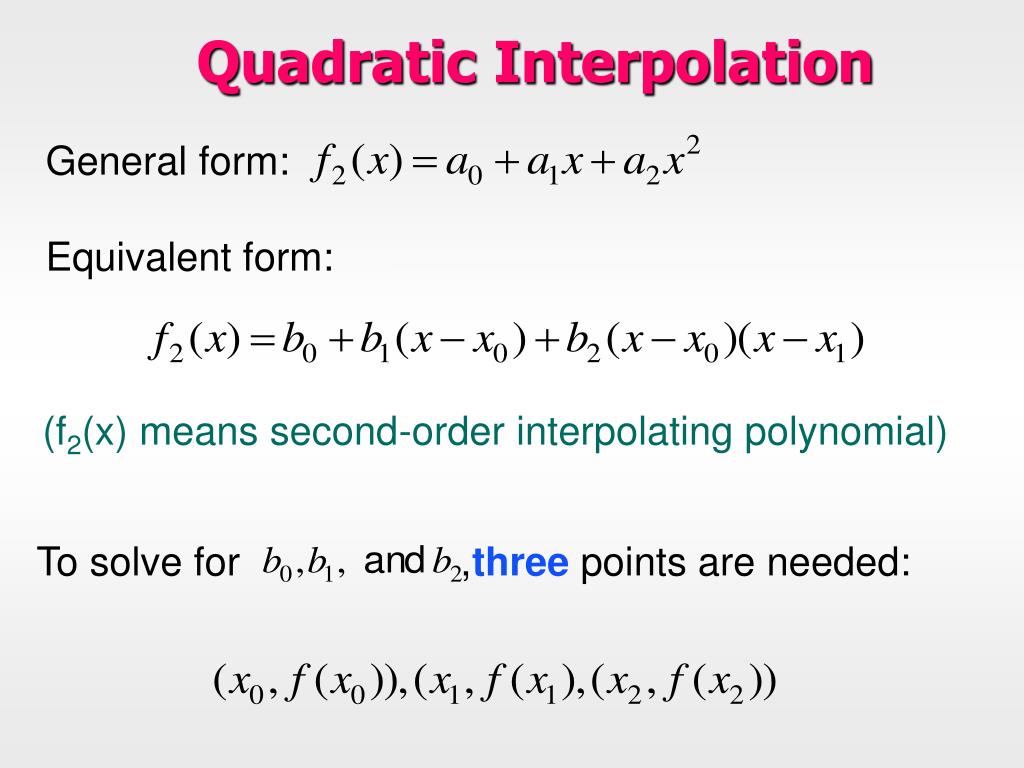 Quadratic Interpolation

General form: $f_2(x) = a_0 + a_1 x + a_2 x^2$

Equivalent form:

$f_2(x) = b_0 + b_1(x - x_0) + b_2(x - x_0)(x - x_1)$

($f_2$(x) means second-order interpolating polynomial)

To solve for $b_0, b_1,$ and $b_2$, three points are needed:

$(x_0, f(x_0)), (x_1, f(x_1), (x_2, f(x_2))$